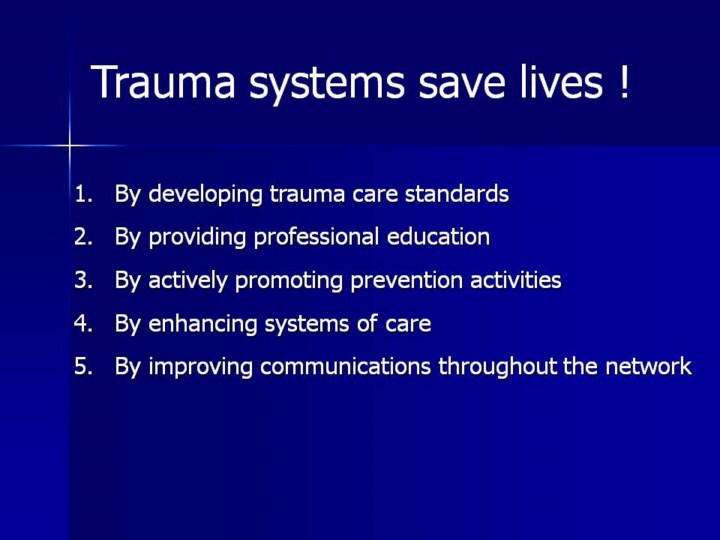 Trauma systems save lives !

1. By developing trauma care standards
2. By providing professional education
3. By actively promoting prevention activities
4. By enhancing systems of care
5. By improving communications throughout the network